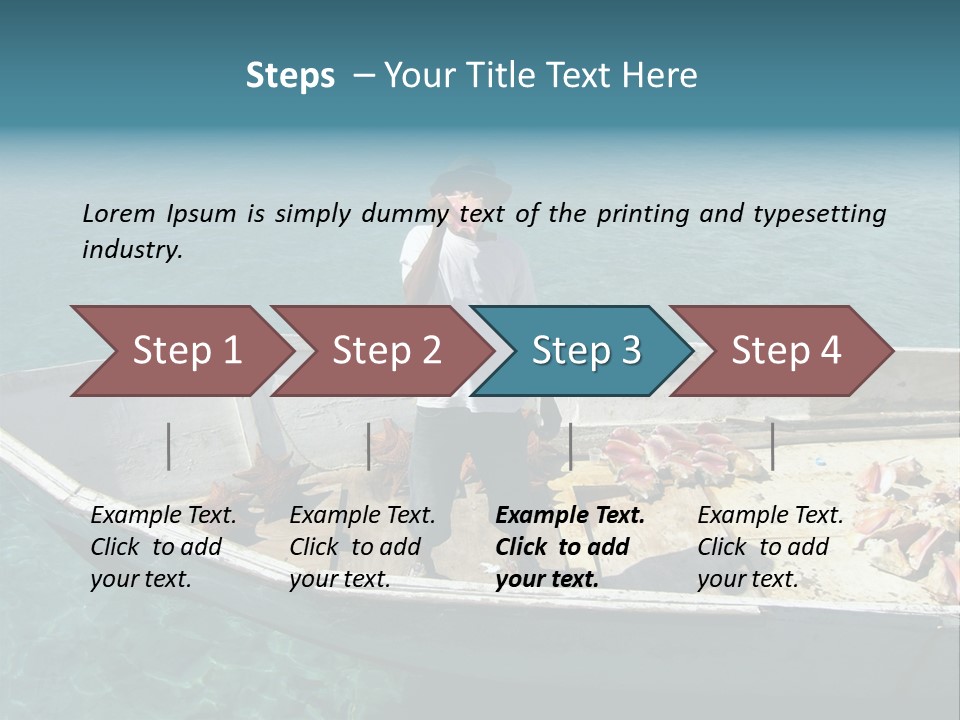 Steps – Your Title Text Here

Lorem Ipsum is simply dummy text of the printing and typesetting industry.

Step 1

Step 2

Step 3

Step 4

Example Text. Click to add your text.

Example Text. Click to add your text.

Example Text. Click to add your text.

Example Text. Click to add your text.